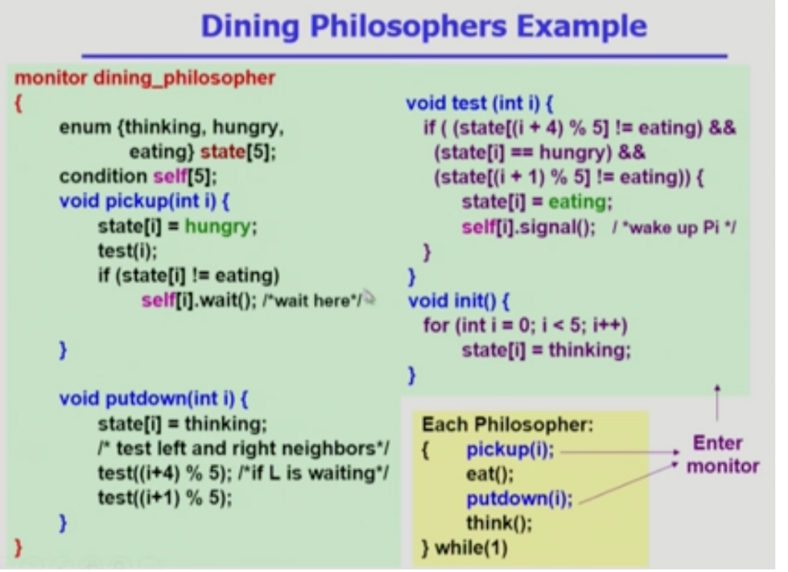 Dining Philosophers Example

monitor dining_philosopher
{
enum {thinking, hungry, eating} state[5];
condition self[5];
void pickup(int i) {
state[i] = hungry;
test(i);
if (state[i] != eating)
self[i].wait(); /*wait here*/

}

void putdown(int i) {
state[i] = thinking;
/* test left and right neighbors*/
test((i+4) % 5); /*if L is waiting*/
test((i+1) % 5);
}
}

void test (int i) {
if ( (state[(i + 4) % 5] != eating) &&
(state[i] == hungry) &&
(state[(i + 1) % 5] != eating)) {
state[i] = eating;
self[i].signal(); / *wake up Pi */
}
}
void init() {
for (int i = 0; i < 5; i++)
state[i] = thinking;
}

Each Philosopher:
{ pickup(i);
eat();
putdown(i);
think();
} while(1)

Enter monitor